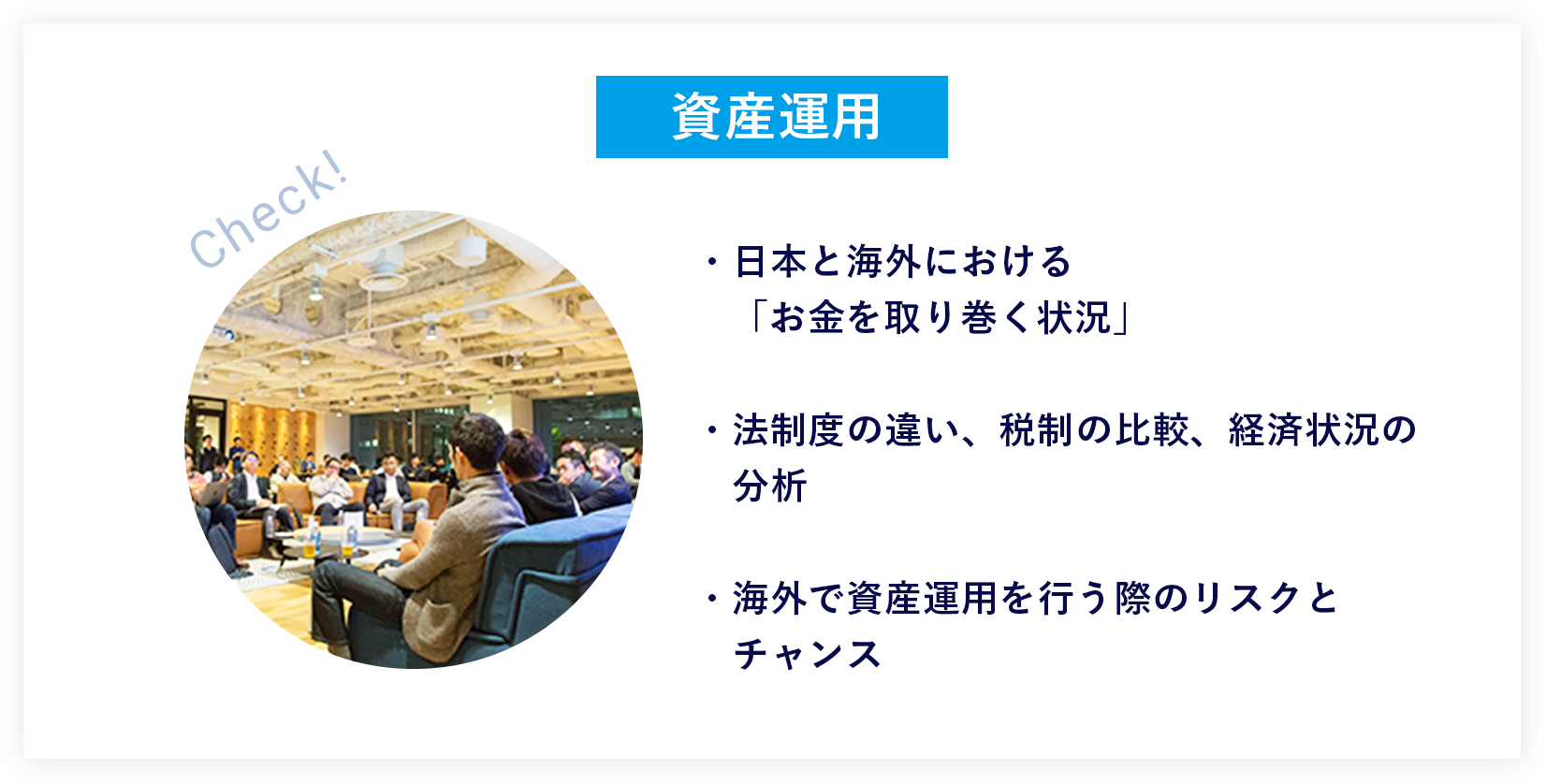 資産運用

Check!

・日本と海外における「お金を取り巻く状況」

・法制度の違い、税制の比較、経済状況の分析

・海外で資産運用を行う際のリスクとチャンス